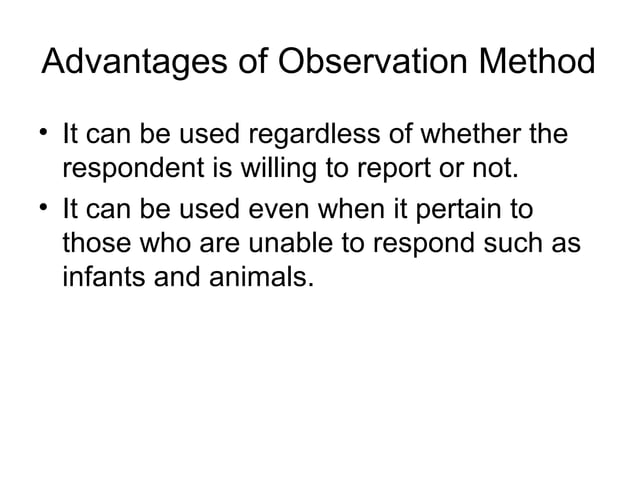 Advantages of Observation Method

• It can be used regardless of whether the respondent is willing to report or not.

• It can be used even when it pertain to those who are unable to respond such as infants and animals.